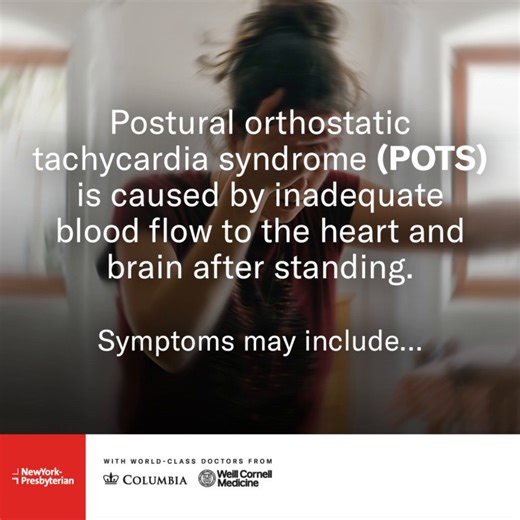 Postural orthostatic tachycardia syndrome (POTS) is caused by inadequate blood flow to the heart and brain after standing.

Symptoms may include...

NewYork-Presbyterian

WITH WORLD-CLASS DOCTORS FROM

COLUMBIA

Weill Cornell Medicine